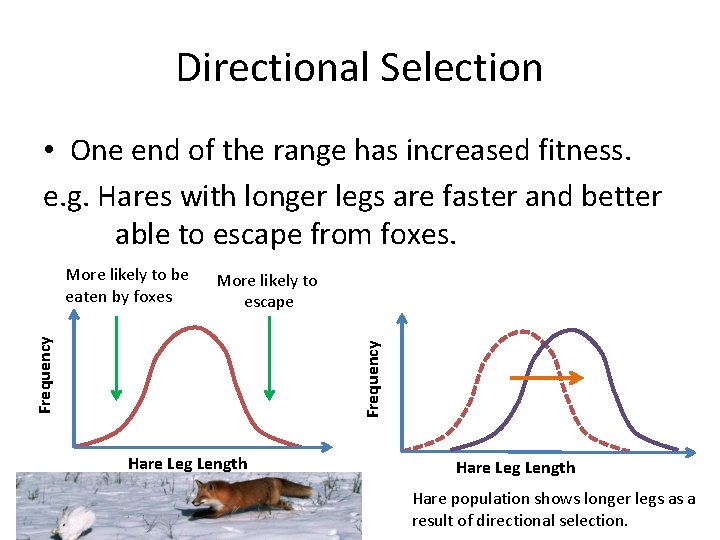 Directional Selection

• One end of the range has increased fitness.

e.g. Hares with longer legs are faster and better able to escape from foxes.

More likely to be eaten by foxes

More likely to escape

Frequency

Hare Leg Length

Frequency

Hare Leg Length

Hare population shows longer legs as a result of directional selection.